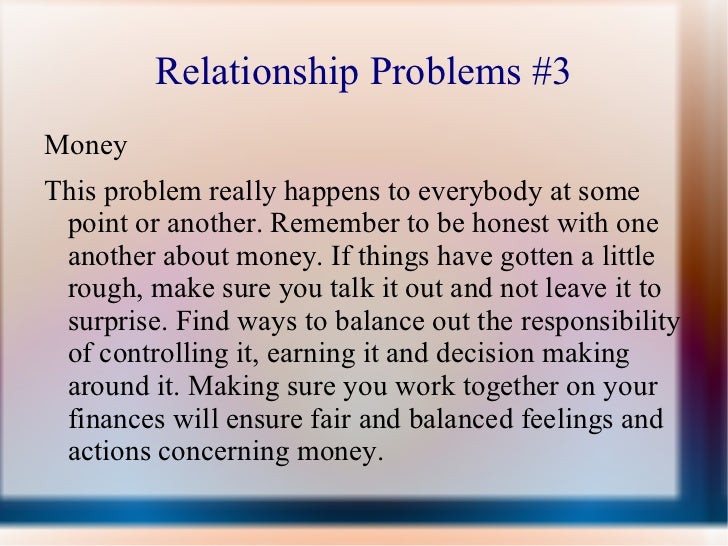 Relationship Problems #3

Money

This problem really happens to everybody at some point or another. Remember to be honest with one another about money. If things have gotten a little rough, make sure you talk it out and not leave it to surprise. Find ways to balance out the responsibility of controlling it, earning it and decision making around it. Making sure you work together on your finances will ensure fair and balanced feelings and actions concerning money.